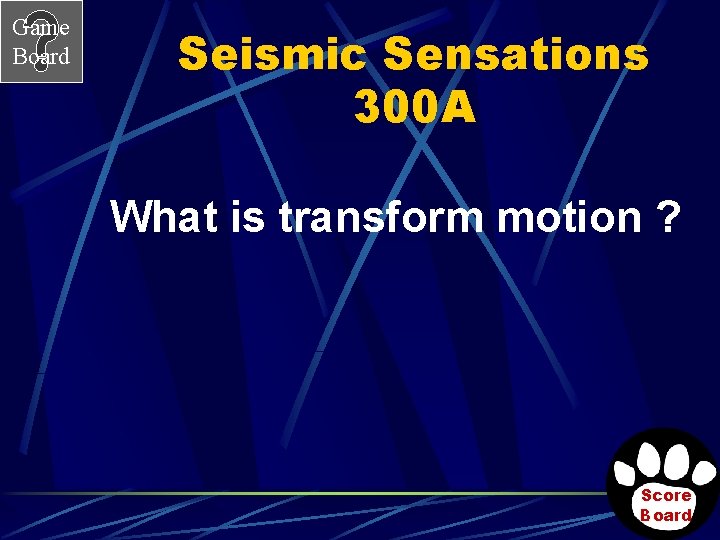 Game Board

Seismic Sensations 300A

What is transform motion ?

Score Board